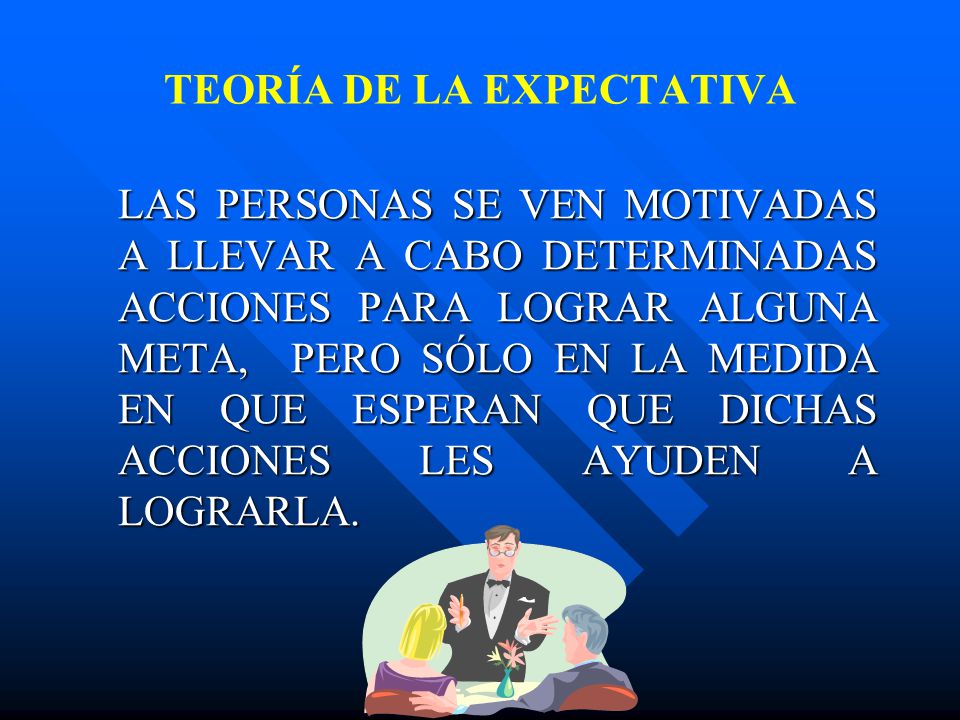 TEORÍA DE LA EXPECTATIVA

LAS PERSONAS SE VEN MOTIVADAS A LLEVAR A CABO DETERMINADAS ACCIONES PARA LOGRAR ALGUNA META, PERO SÓLO EN LA MEDIDA EN QUE ESPERAN QUE DICHAS ACCIONES LES AYUDEN A LOGRARLA.